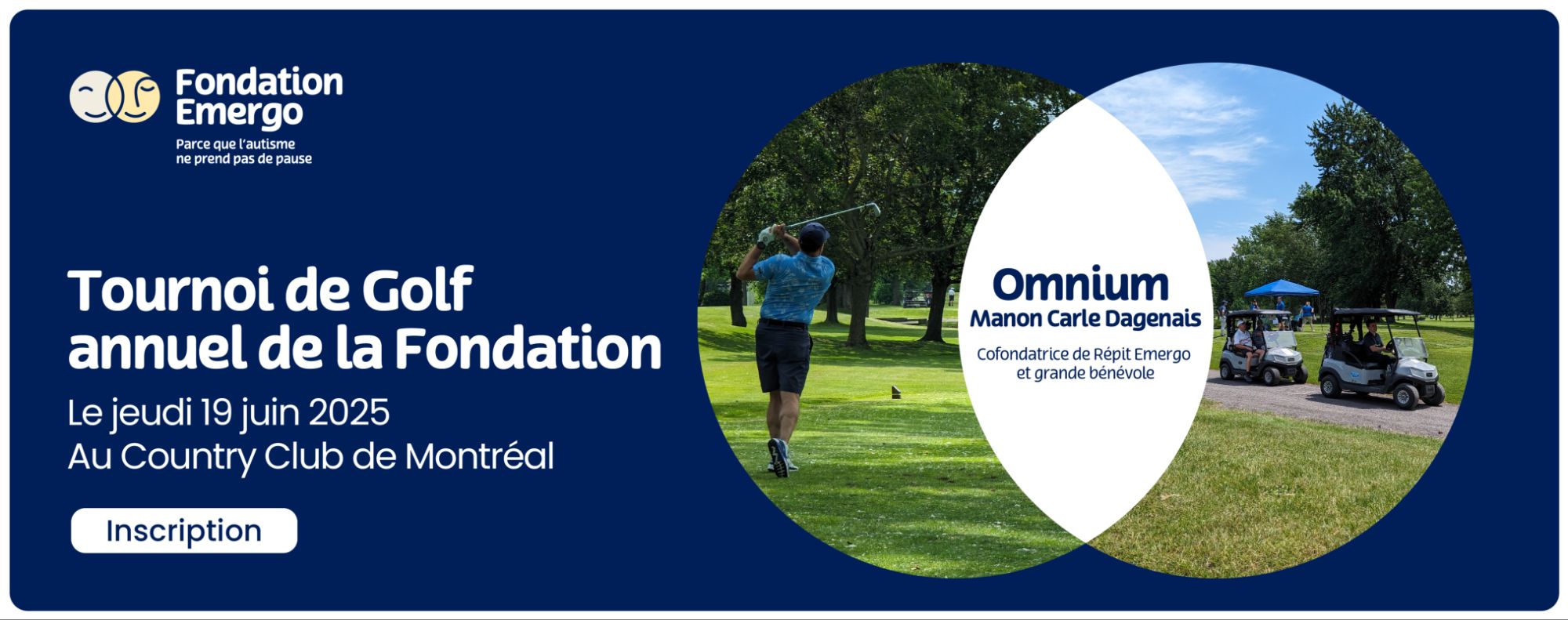 Fondation Emergo

Parce que l'autisme ne prend pas de pause

Tournoi de Golf annuel de la Fondation

Le jeudi 19 juin 2025
Au Country Club de Montréal

Inscription

Omnium
Manon Carle Dagenais

Cofondatrice de Répit Emergo et grande bénévole